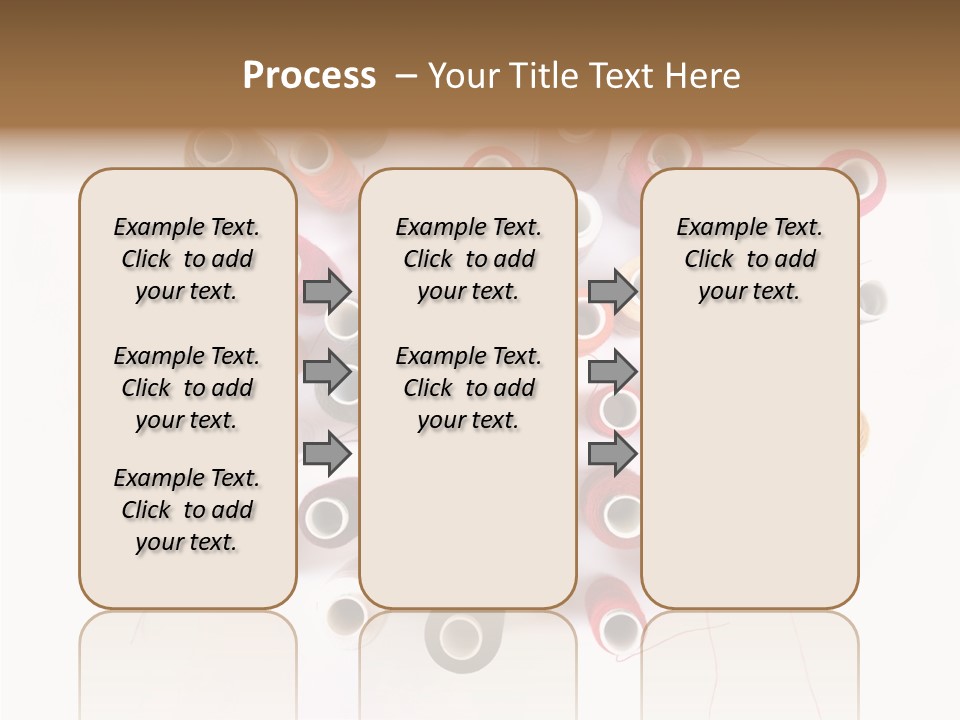 Process – Your Title Text Here

Example Text. Click to add your text.

Example Text. Click to add your text.

Example Text. Click to add your text.

Example Text. Click to add your text.

Example Text. Click to add your text.

Example Text. Click to add your text.